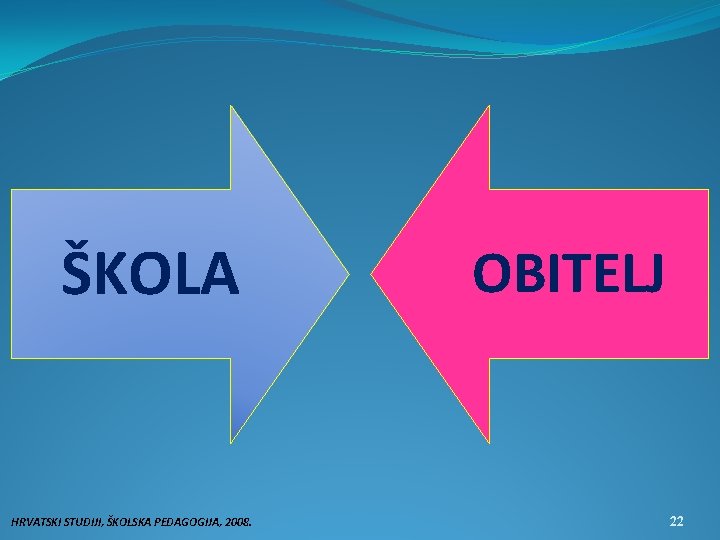 ŠKOLA

OBITELJ

HRVATSKI STUDIJI, ŠKOLSKA PEDAGOGIJA, 2008.

22